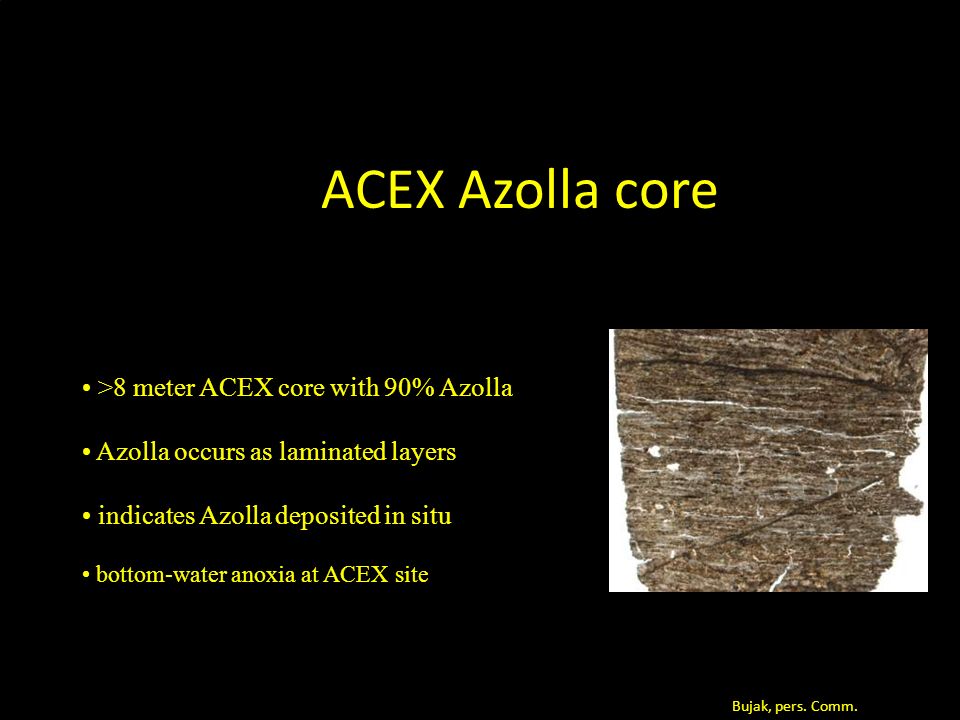 ACEX Azolla core

• >8 meter ACEX core with 90% Azolla

• Azolla occurs as laminated layers

• indicates Azolla deposited in situ

• bottom-water anoxia at ACEX site

Bujak, pers. Comm.